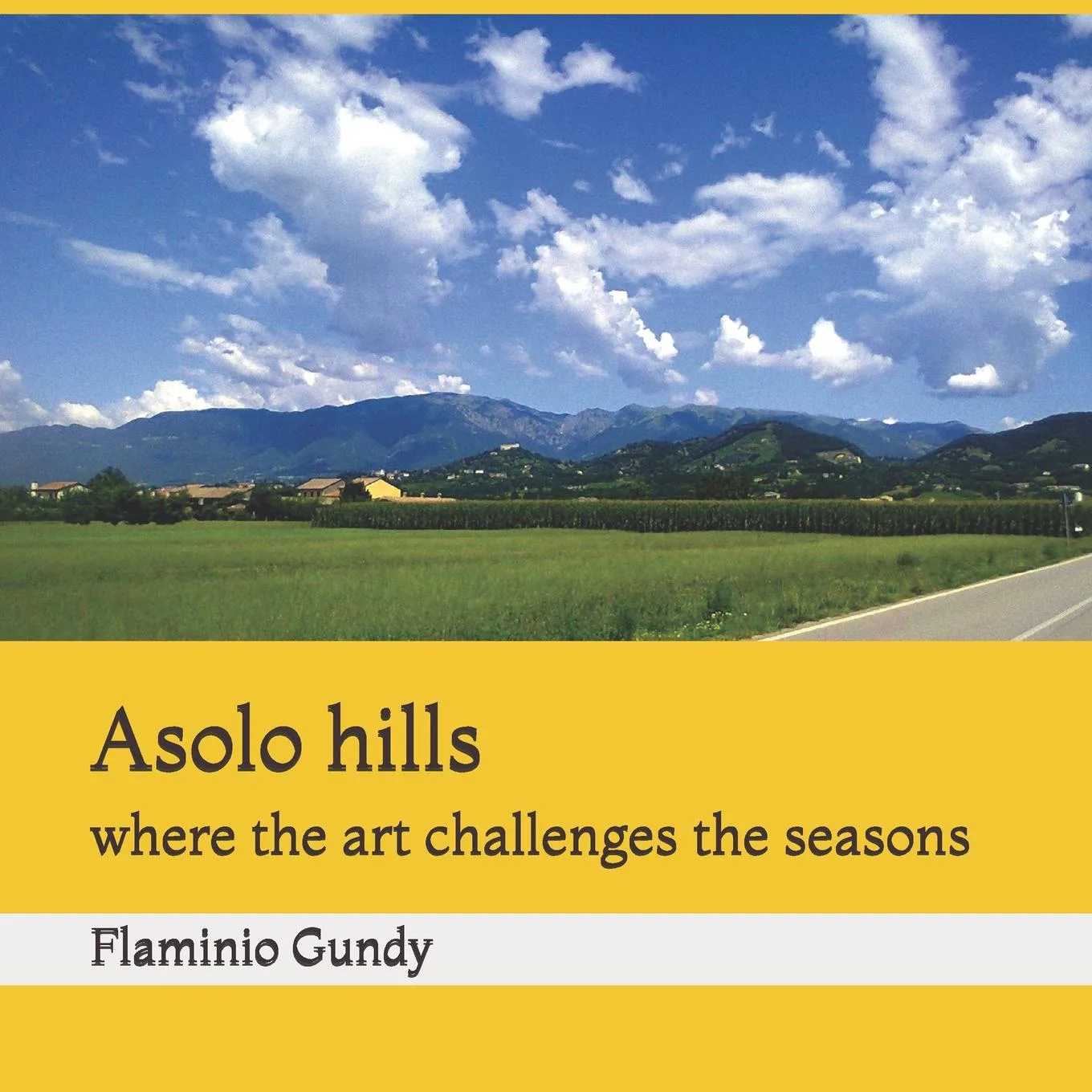 Asolo hills
where the art challenges the seasons

Flaminio Gundy